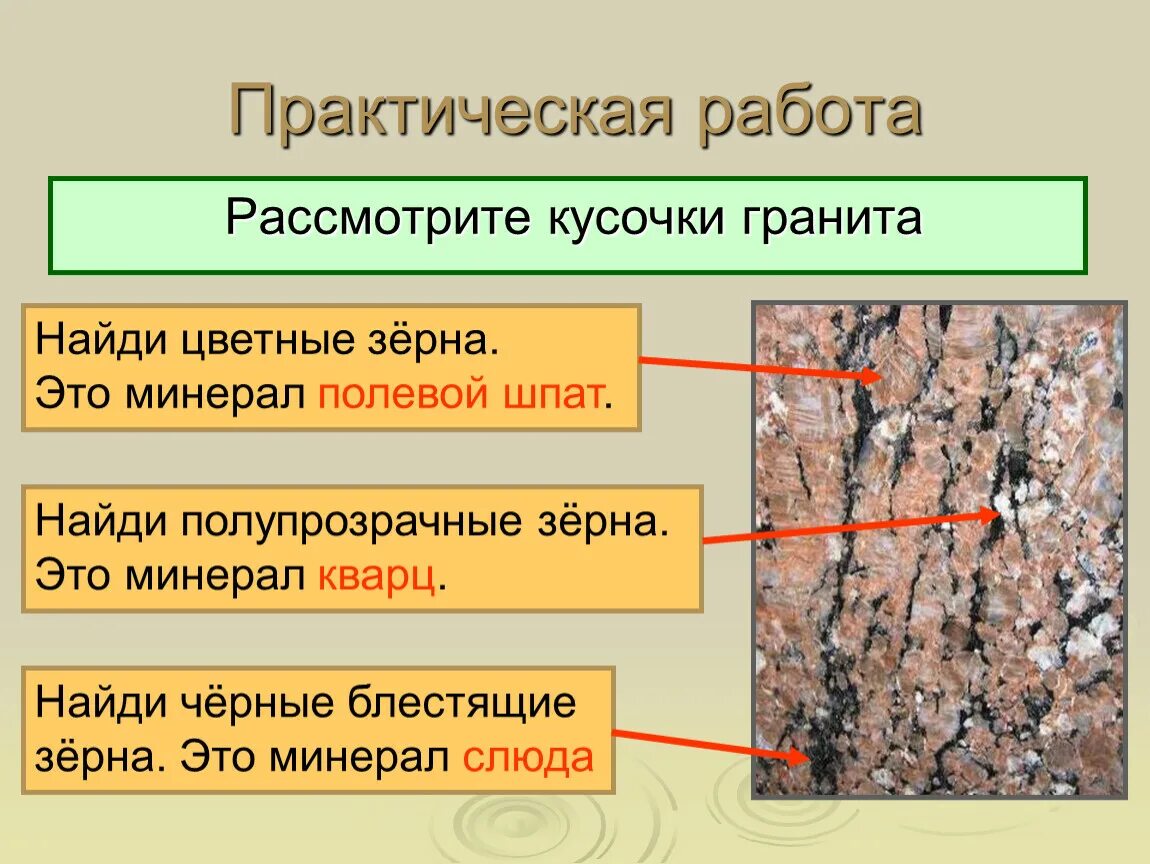 Практическая работа

Рассмотрите кусочки гранита

Найди цветные зёрна. Это минерал полевой шпат.

Найди полупрозрачные зёрна. Это минерал кварц.

Найди чёрные блестящие зёрна. Это минерал слюда